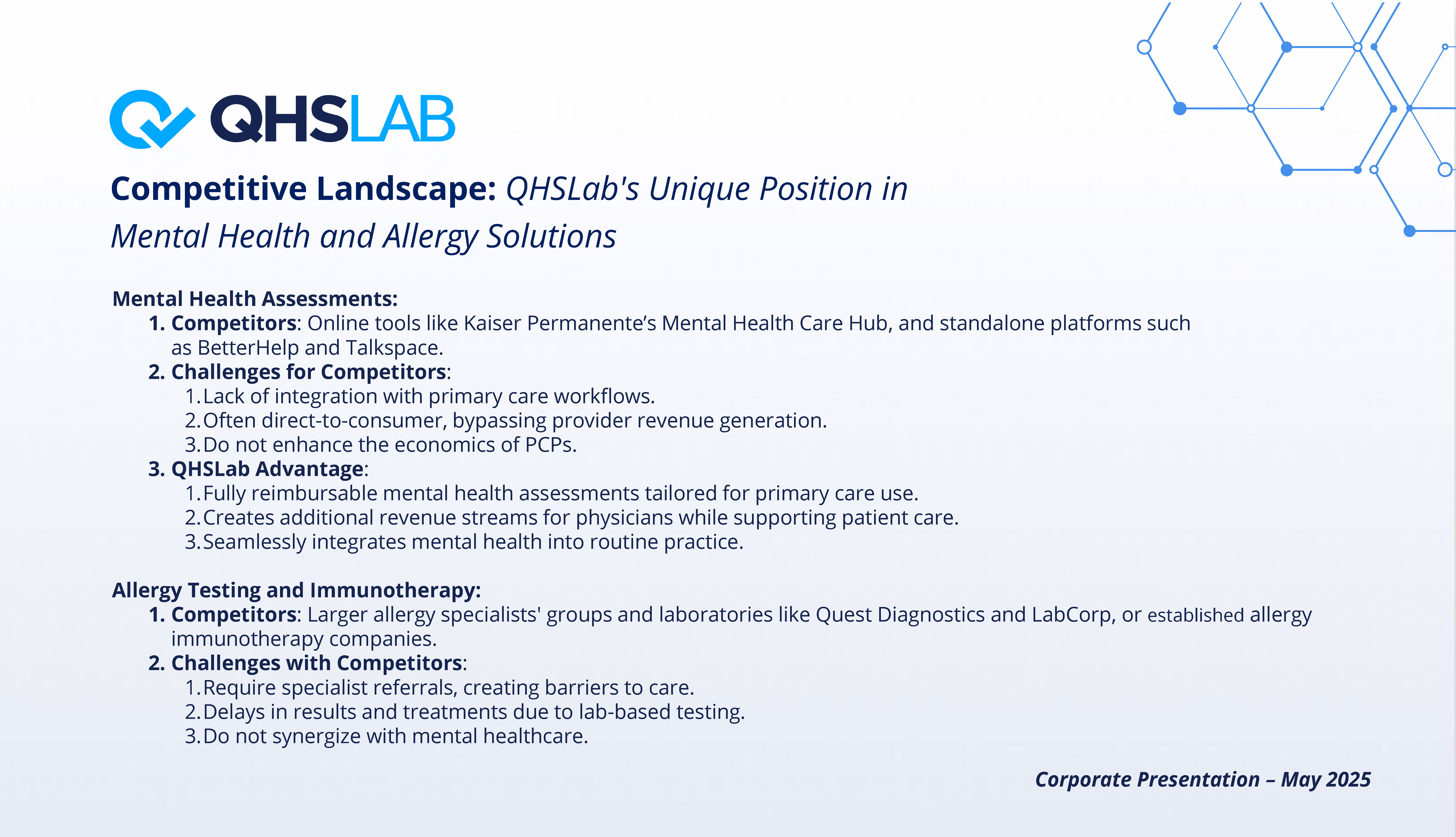 QHSLAB

Competitive Landscape: QHSLab's Unique Position in Mental Health and Allergy Solutions

Mental Health Assessments:
1. Competitors: Online tools like Kaiser Permanente’s Mental Health Care Hub, and standalone platforms such as BetterHelp and Talkspace.
2. Challenges for Competitors:
1. Lack of integration with primary care workflows.
2. Often direct-to-consumer, bypassing provider revenue generation.
3. Do not enhance the economics of PCPs.
3. QHSLab Advantage:
1. Fully reimbursable mental health assessments tailored for primary care use.
2. Creates additional revenue streams for physicians while supporting patient care.
3. Seamlessly integrates mental health into routine practice.

Allergy Testing and Immunotherapy:
1. Competitors: Larger allergy specialists' groups and laboratories like Quest Diagnostics and LabCorp, or established allergy immunotherapy companies.
2. Challenges with Competitors:
1. Require specialist referrals, creating barriers to care.
2. Delays in results and treatments due to lab-based testing.
3. Do not synergize with mental healthcare.

Corporate Presentation – May 2025